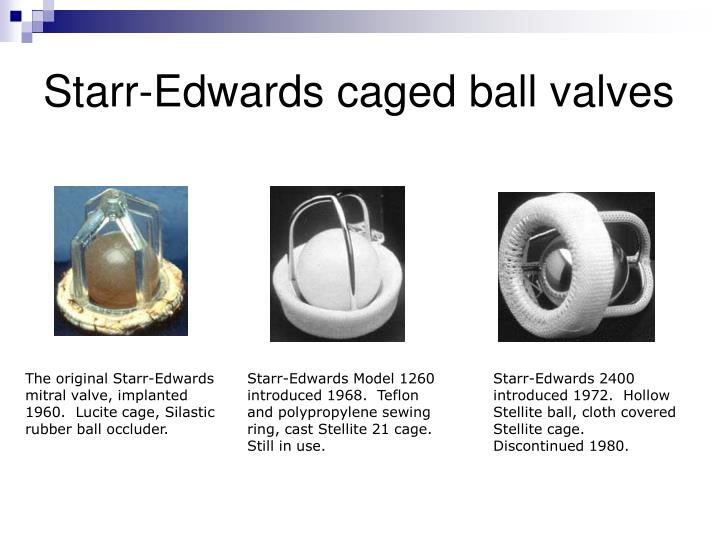 Starr-Edwards caged ball valves

The original Starr-Edwards mitral valve, implanted 1960. Lucite cage, Silastic rubber ball occluder.

Starr-Edwards Model 1260 introduced 1968. Teflon and polypropylene sewing ring, cast Stellite 21 cage. Still in use.

Starr-Edwards 2400 introduced 1972. Hollow Stellite ball, cloth covered Stellite cage. Discontinued 1980.